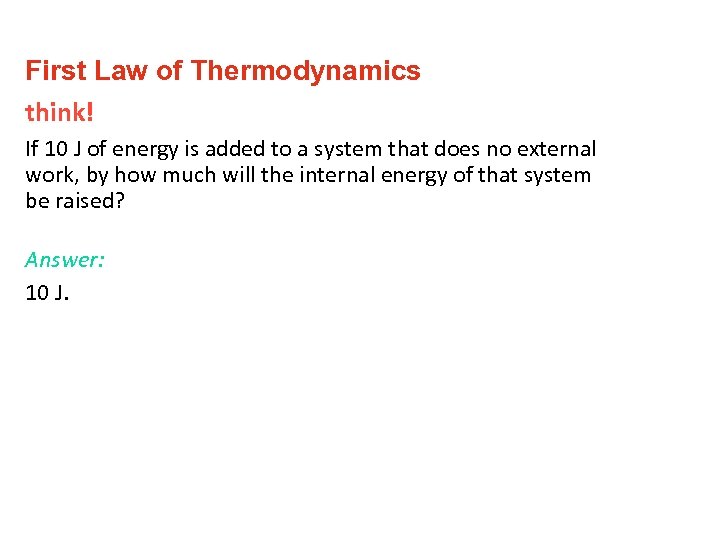 First Law of Thermodynamics

think!

If 10 J of energy is added to a system that does no external work, by how much will the internal energy of that system be raised?

Answer:

10 J.